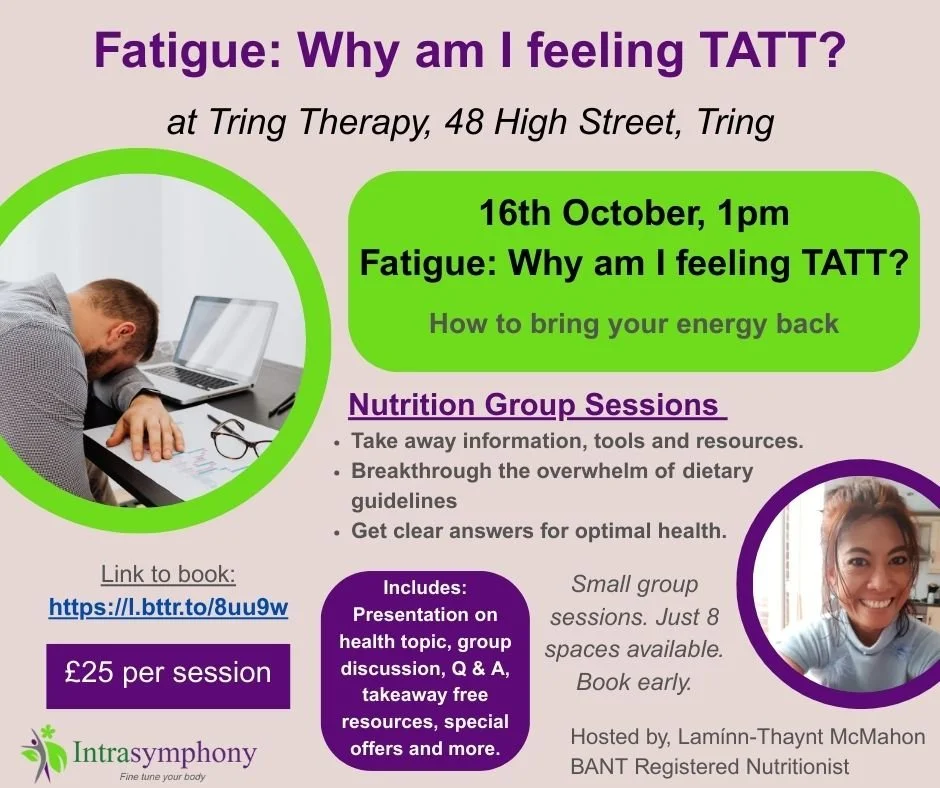 Fatigue: Why am I feeling TATT?

at Tring Therapy, 48 High Street, Tring

16th October, 1pm
Fatigue: Why am I feeling TATT?

How to bring your energy back

Nutrition Group Sessions

• Take away information, tools and resources.
• Breakthrough the overwhelm of dietary guidelines
• Get clear answers for optimal health.

Link to book:
https://l.bttr.to/8uu9w

£25 per session

Includes:
Presentation on health topic, group discussion, Q & A, takeaway free resources, special offers and more.

Small group sessions. Just 8 spaces available. Book early.

Intrasymphony
Fine tune your body

Hosted by, Lamínn-Thaynt McMahon
BANT Registered Nutritionist